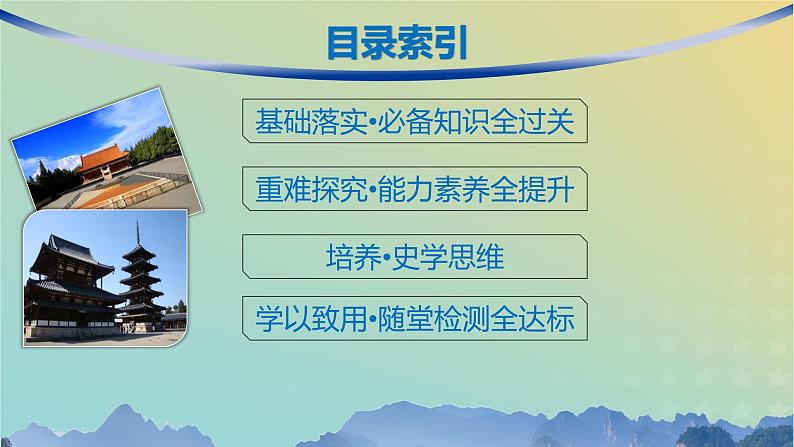 目录索引

基础落实•必备知识全过关

重难探究•能力素养全提升

培养•史学思维

学以致用•随堂检测全达标